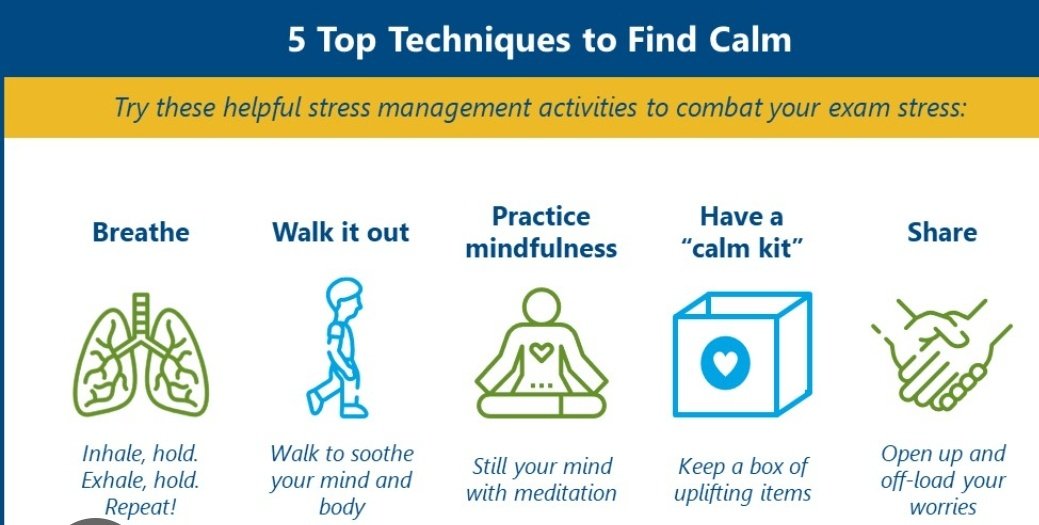 5 Top Techniques to Find Calm

Try these helpful stress management activities to combat your exam stress:

Breathe

Inhale, hold. Exhale, hold. Repeat!

Walk it out

Walk to soothe your mind and body

Practice mindfulness

Still your mind with meditation

Have a "calm kit"

Keep a box of uplifting items

Share

Open up and off-load your worries